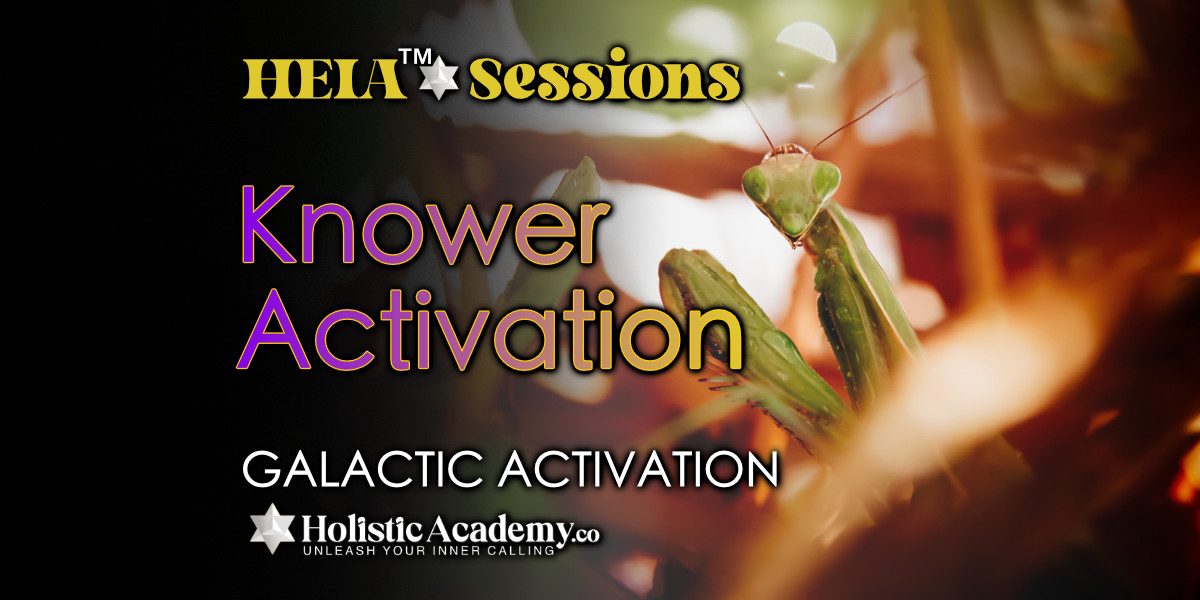 HEIA™ Sessions

Knower Activation

GALACTIC ACTIVATION

HolisticAcademy.co
UNLEASH YOUR INNER CALLING